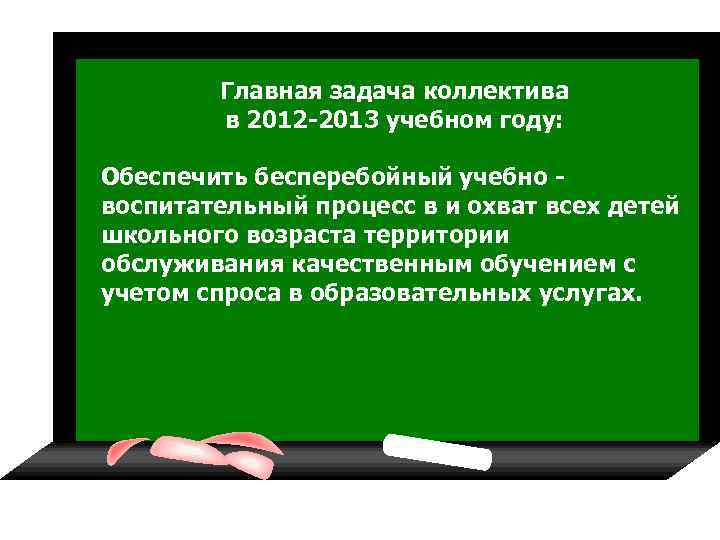 Главная задача коллектива
в 2012-2013 учебном году:

Обеспечить бесперебойный учебно - воспитательный процесс в и охват всех детей школьного возраста территории обслуживания качественным обучением с учетом спроса в образовательных услугах.